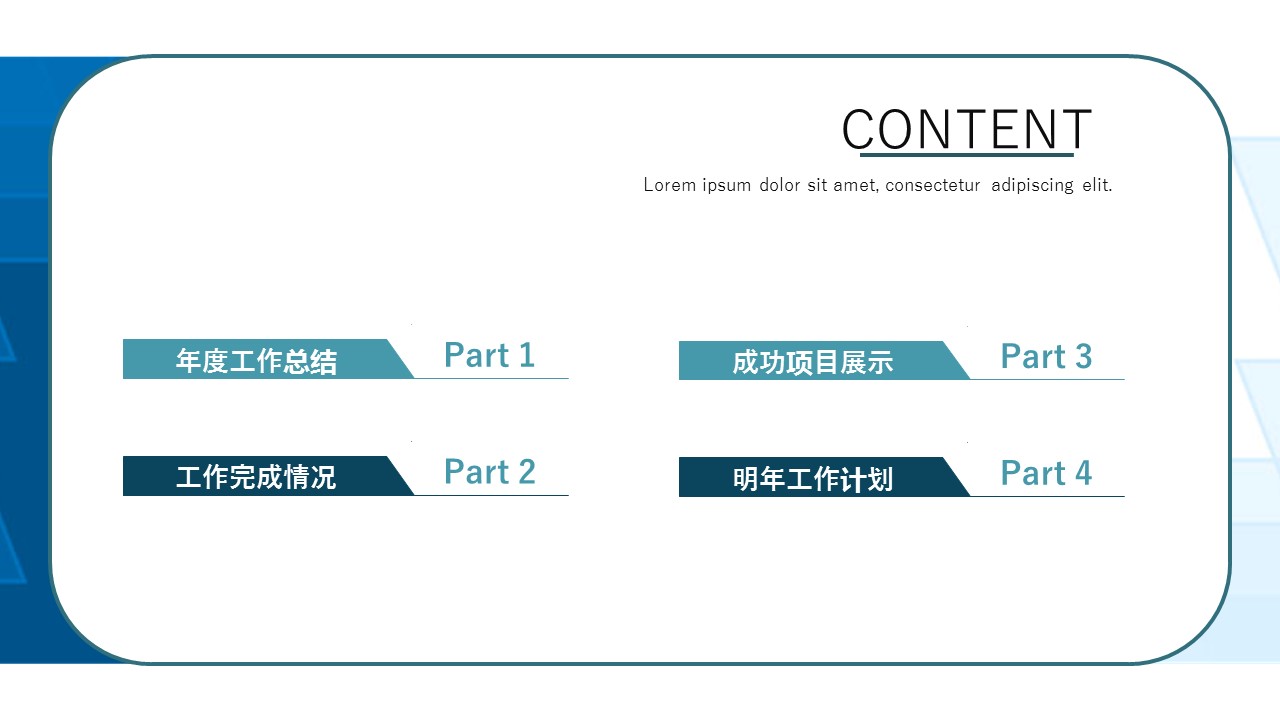 CONTENT

Lorem ipsum dolor sit amet, consectetur adipiscing elit.

年度工作总结 Part 1

工作完成情况 Part 2

成功项目展示 Part 3

明年工作计划 Part 4